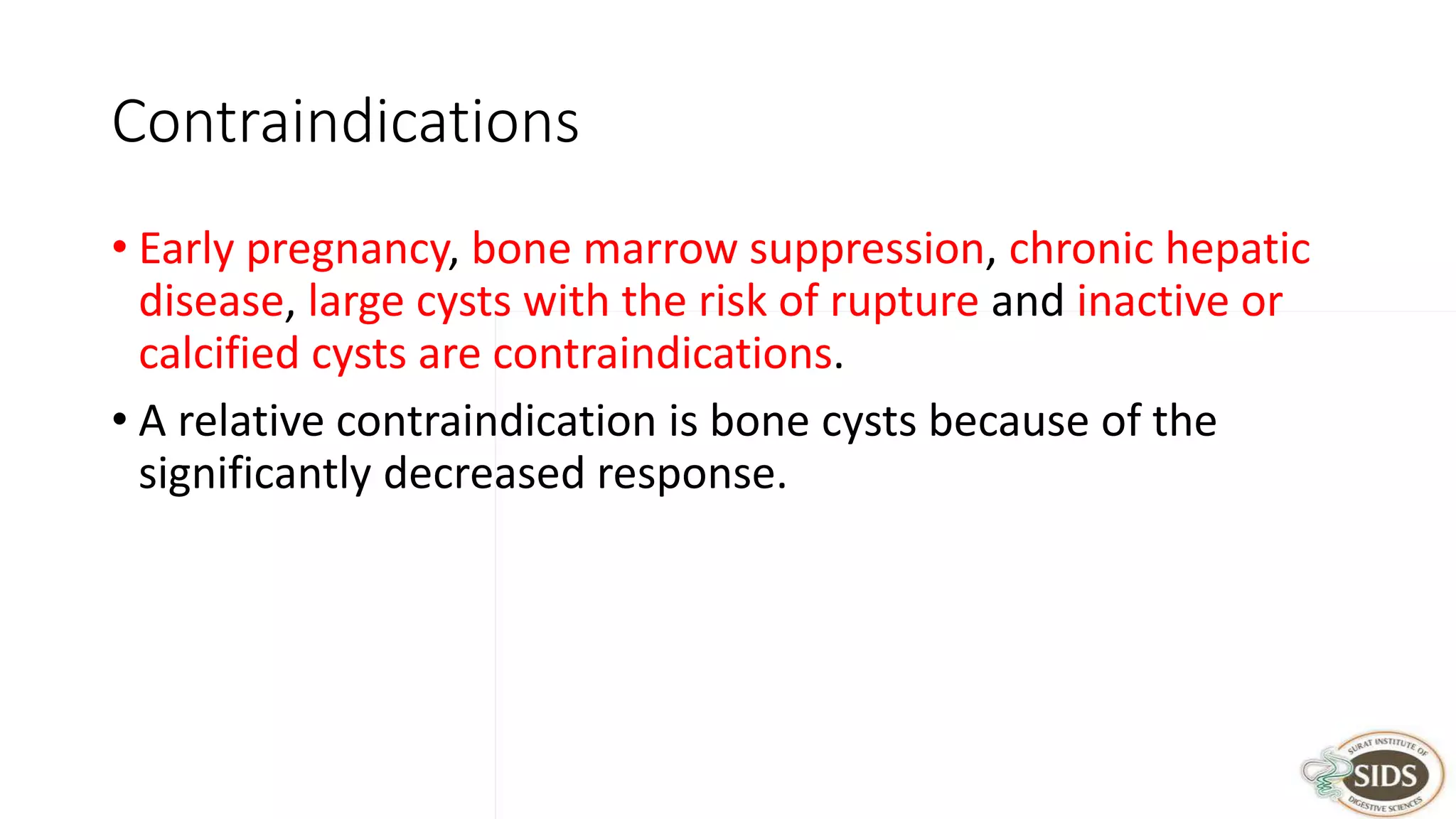 Contraindications

• Early pregnancy, bone marrow suppression, chronic hepatic disease, large cysts with the risk of rupture and inactive or calcified cysts are contraindications.

• A relative contraindication is bone cysts because of the significantly decreased response.

SURAT INSTITUTE OF SIDS DIGESTIVE SCIENCES